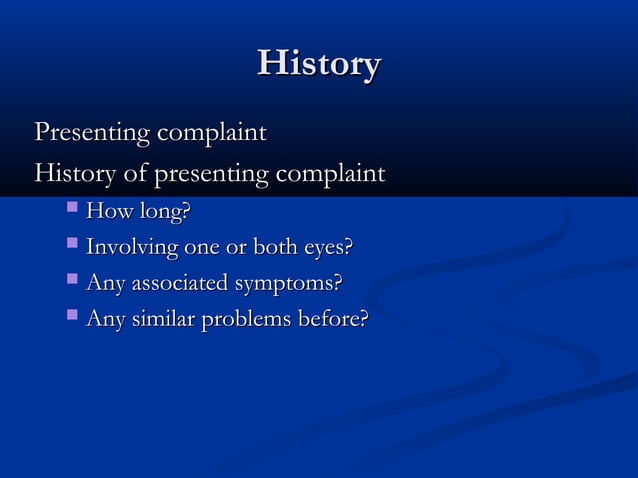 History

Presenting complaint

History of presenting complaint

- How long?
- Involving one or both eyes?
- Any associated symptoms?
- Any similar problems before?